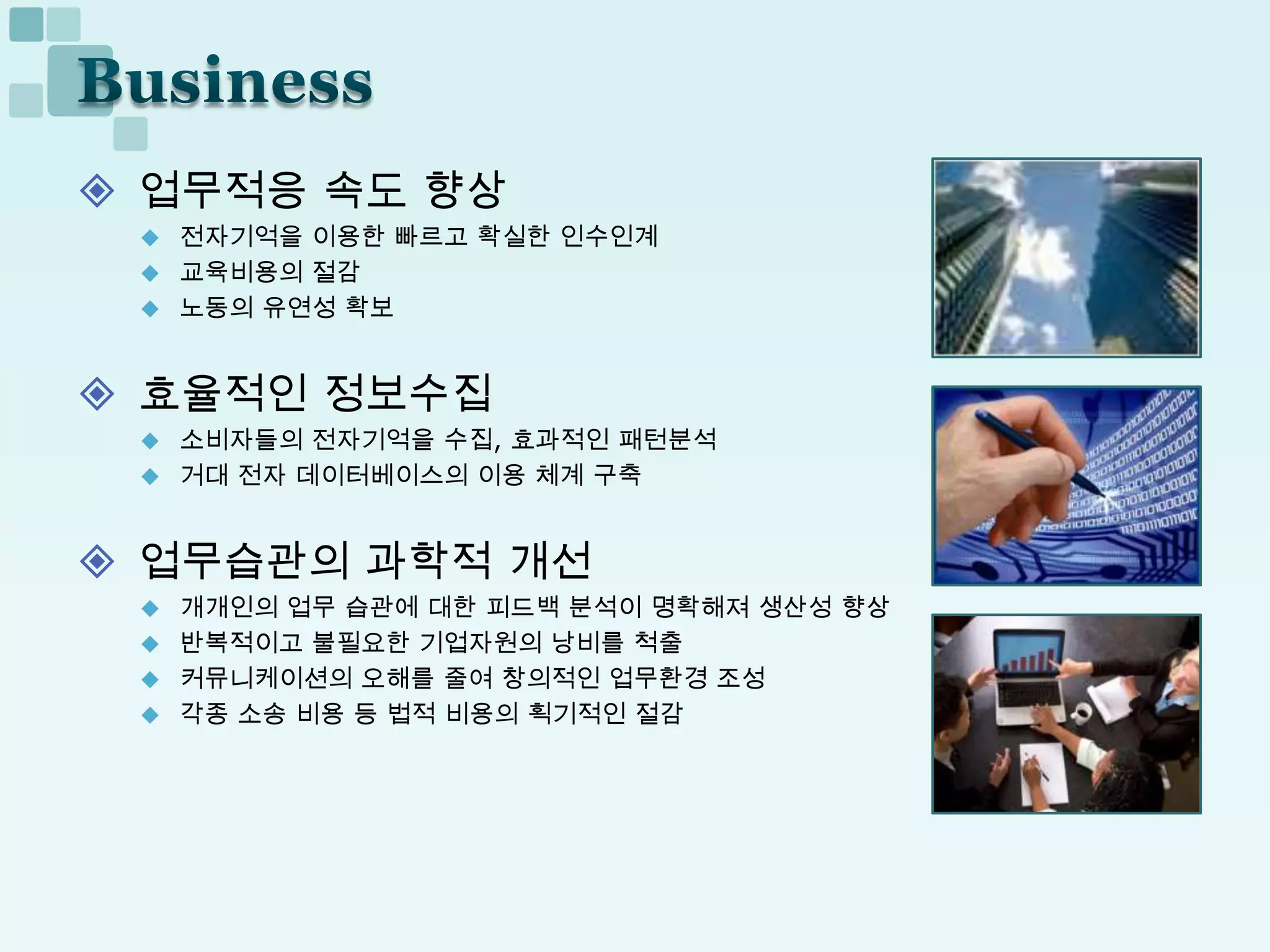 Business

업무적응 속도 향상

전자기억을 이용한 빠르고 확실한 인수인계

교육비용의 절감

노동의 유연성 확보

효율적인 정보수집

소비자들의 전자기억을 수집, 효과적인 패턴분석

거대 전자 데이터베이스의 이용 체계 구축

업무습관의 과학적 개선

개개인의 업무 습관에 대한 피드백 분석이 명확해져 생산성 향상

반복적이고 불필요한 기업자원의 낭비를 척출

커뮤니케이션의 오해를 줄여 창의적인 업무환경 조성

각종 소송 비용 등 법적 비용의 획기적인 절감